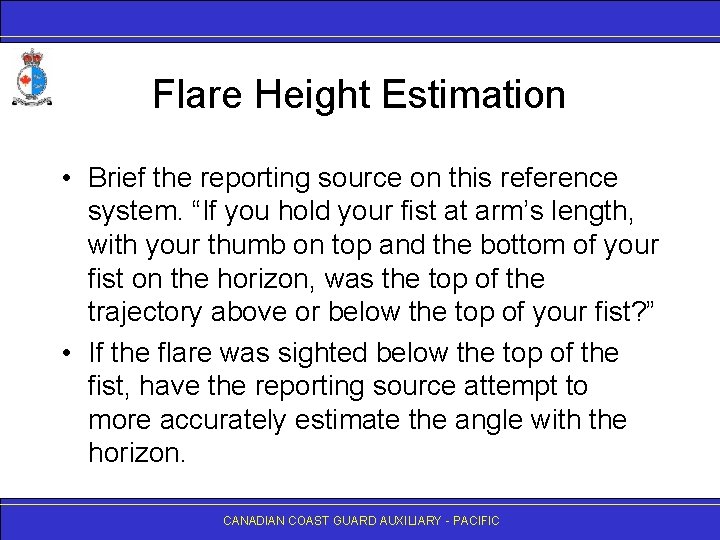 Flare Height Estimation

• Brief the reporting source on this reference system. “If you hold your fist at arm’s length, with your thumb on top and the bottom of your fist on the horizon, was the top of the trajectory above or below the top of your fist?”

• If the flare was sighted below the top of the fist, have the reporting source attempt to more accurately estimate the angle with the horizon.

CANADIAN COAST GUARD AUXILIARY - PACIFIC